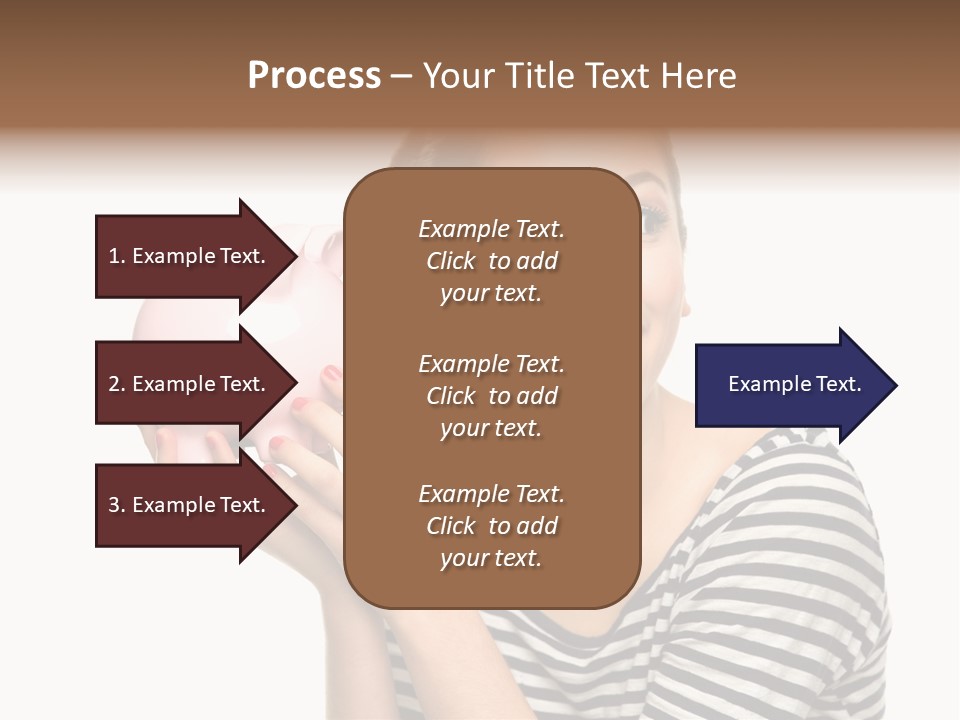 Process – Your Title Text Here

1. Example Text.

2. Example Text.

3. Example Text.

Example Text. Click to add your text.

Example Text. Click to add your text.

Example Text. Click to add your text.

Example Text.